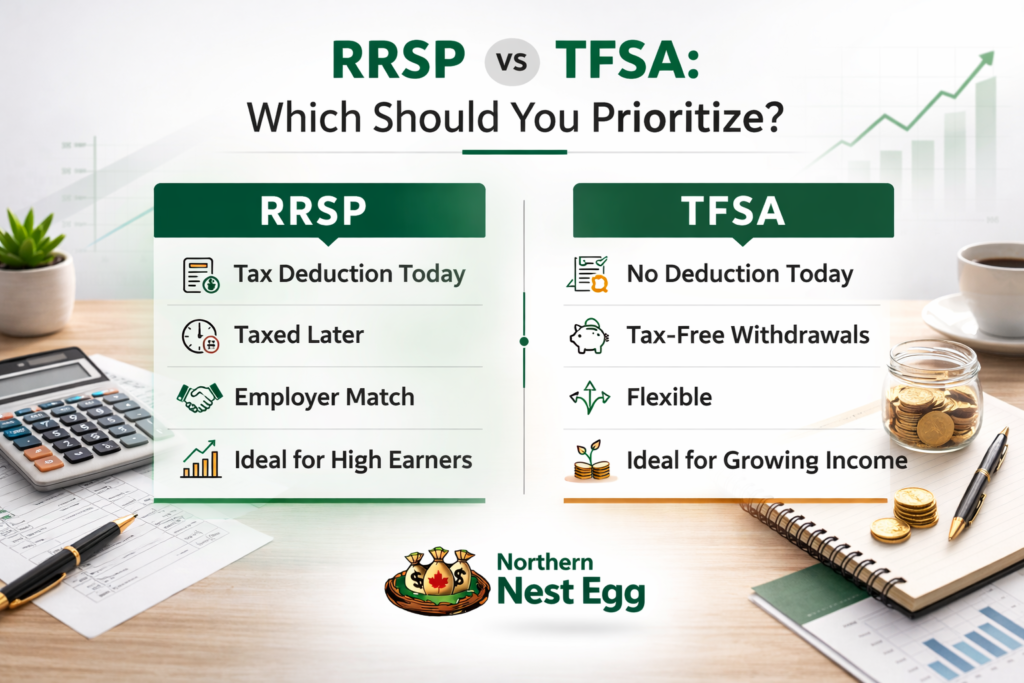 RRSP vs TFSA:
Which Should You Prioritize?

RRSP

Tax Deduction Today

Taxed Later

Employer Match

Ideal for High Earners

TFSA

No Deduction Today

Tax-Free Withdrawals

Flexible

Ideal for Growing Income

Northern
Nest Egg